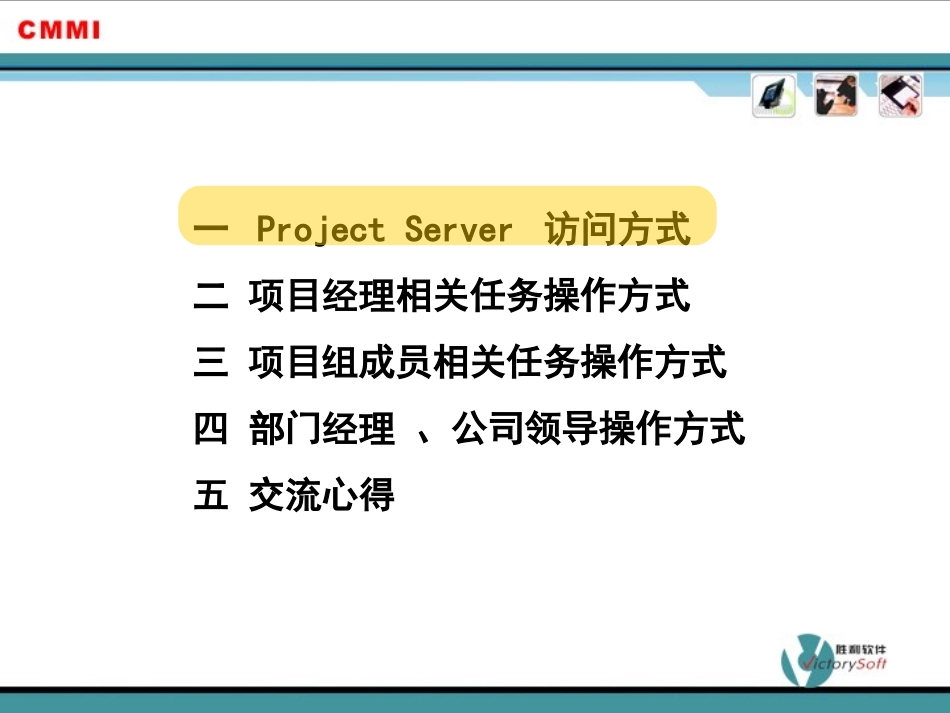 CMMI

一 Project Server 访问方式

二 项目经理相关任务操作方式

三 项目组成员相关任务操作方式

四 部门经理 、公司领导操作方式

五 交流心得

胜利软件 VictorySoft